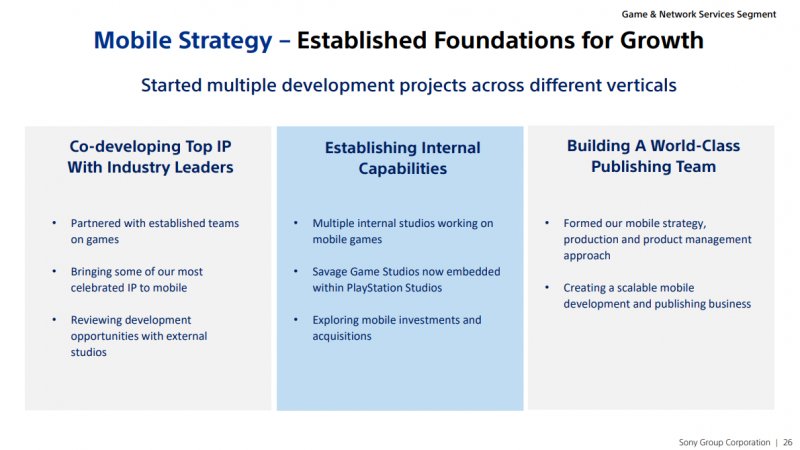 Game & Network Services Segment

Mobile Strategy – Established Foundations for Growth

Started multiple development projects across different verticals

Co-developing Top IP With Industry Leaders

• Partnered with established teams on games

• Bringing some of our most celebrated IP to mobile

• Reviewing development opportunities with external studios

Establishing Internal Capabilities

• Multiple internal studios working on mobile games

• Savage Game Studios now embedded within PlayStation Studios

• Exploring mobile investments and acquisitions

Building A World-Class Publishing Team

• Formed our mobile strategy, production and product management approach

• Creating a scalable mobile development and publishing business

Sony Group Corporation | 26